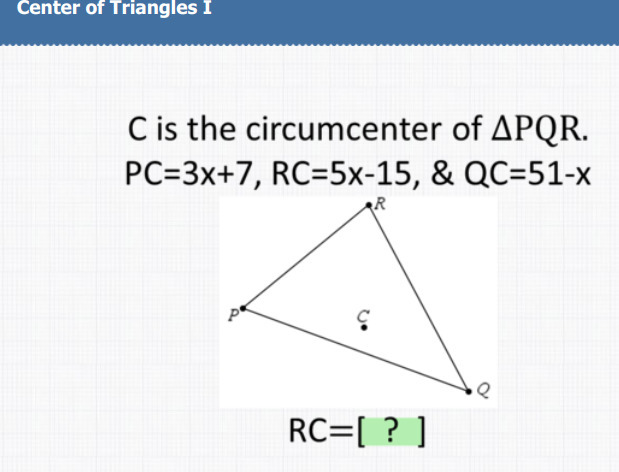 Center of Triangles I

C is the circumcenter of $\Delta PQR$.
PC=3x+7, RC=5x-15, & QC=51-x

R

P

C

Q

RC=[ ? ]